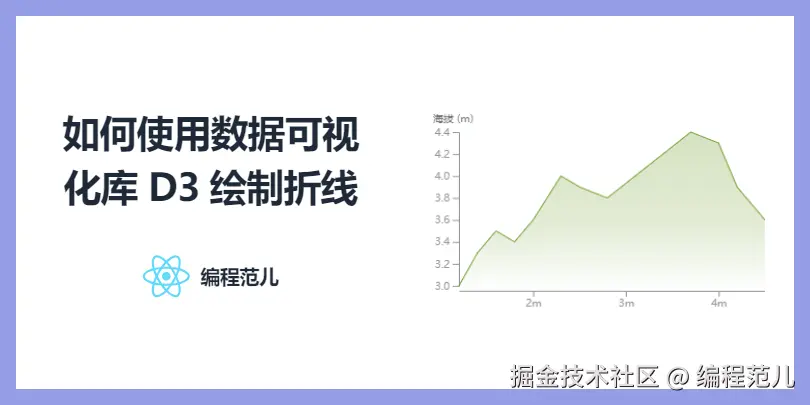 如何使用数据可视化库 D3 绘制折线

编程范儿

海拔 (m)
4.4
4.2
4.0
3.8
3.6
3.4
3.2
3.0
2m
3m
4m

掘金技术社区 @ 编程范儿